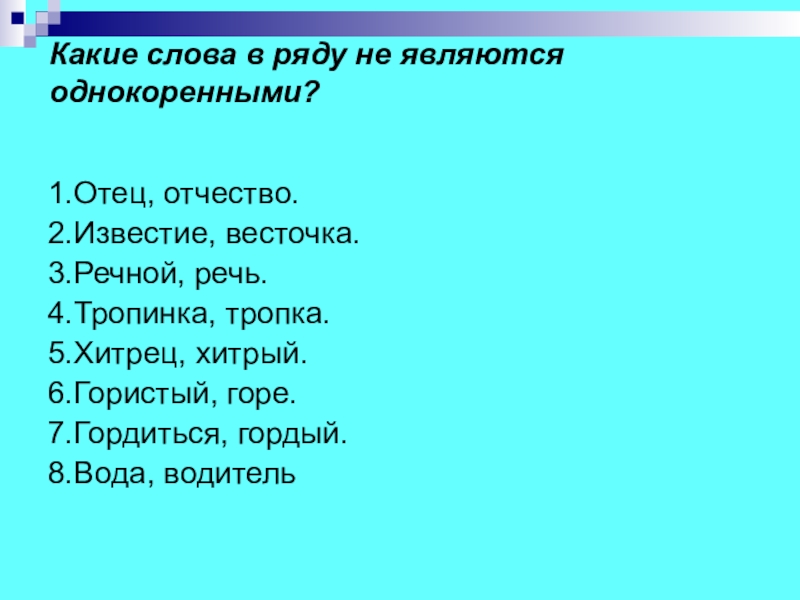 Какие слова в ряду не являются однокоренными?

1.Отец, отчество.
2.Известие, весточка.
3.Речной, речь.
4.Тропинка, тропка.
5.Хитрец, хитрый.
6.Гористый, горе.
7.Гордиться, гордый.
8.Вода, водитель